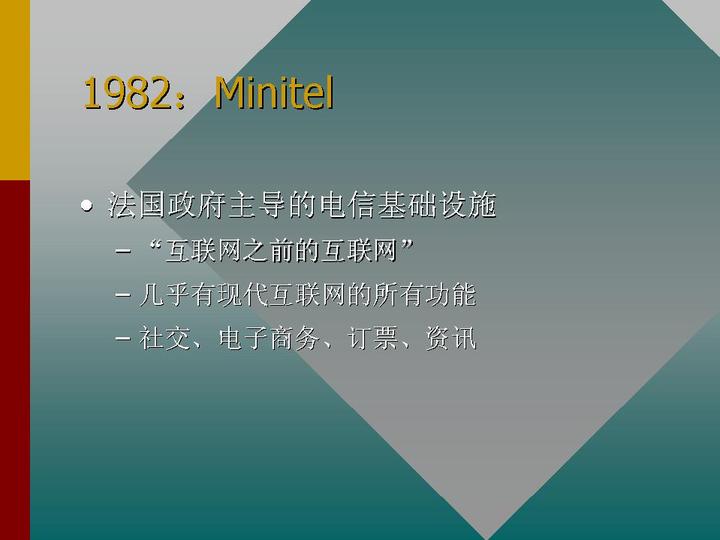 1982：Minitel

• 法国政府主导的电信基础设施
– “互联网之前的互联网”
– 几乎有现代互联网的所有功能
– 社交、电子商务、订票、资讯